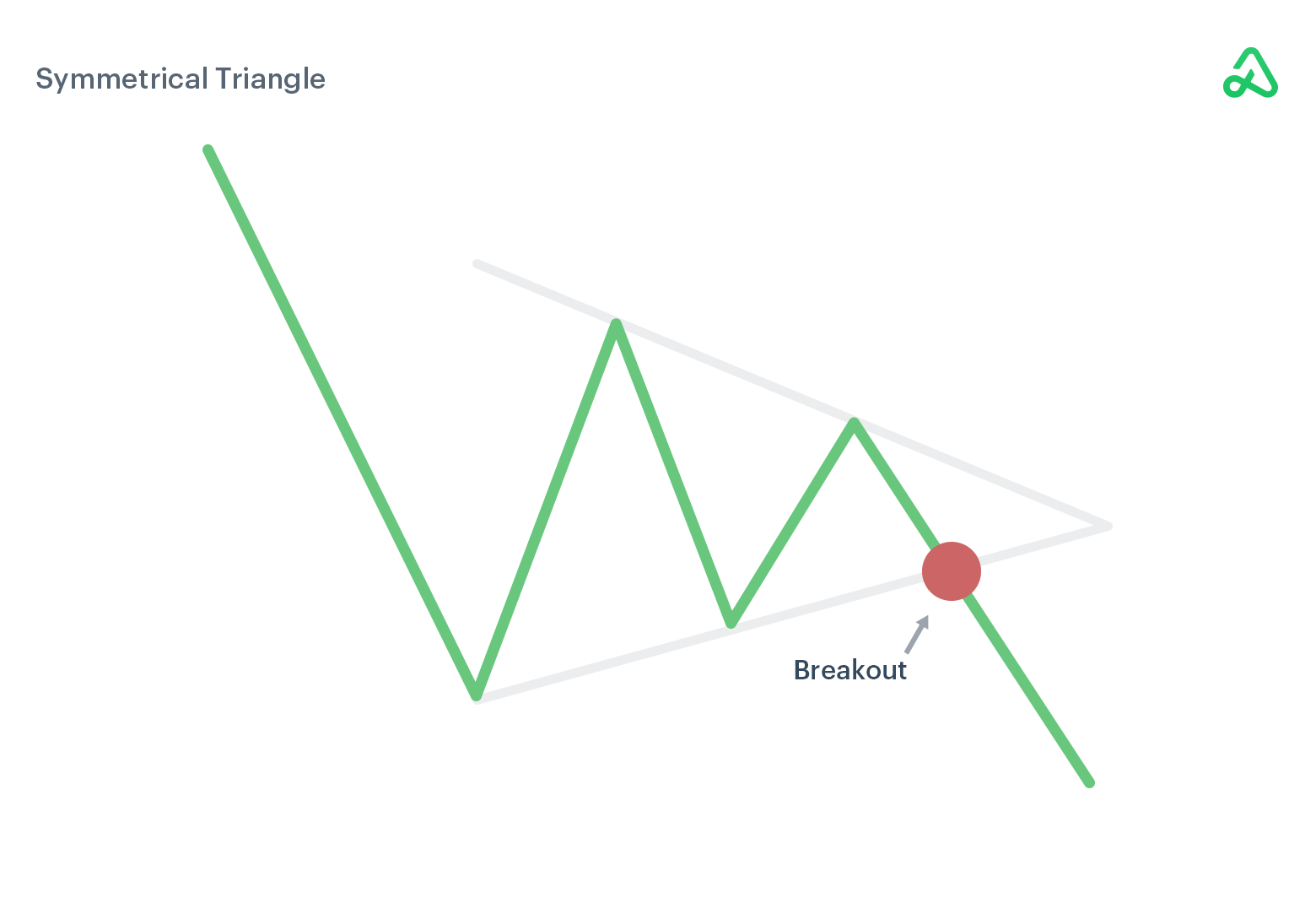 Symmetrical Triangle

Breakout